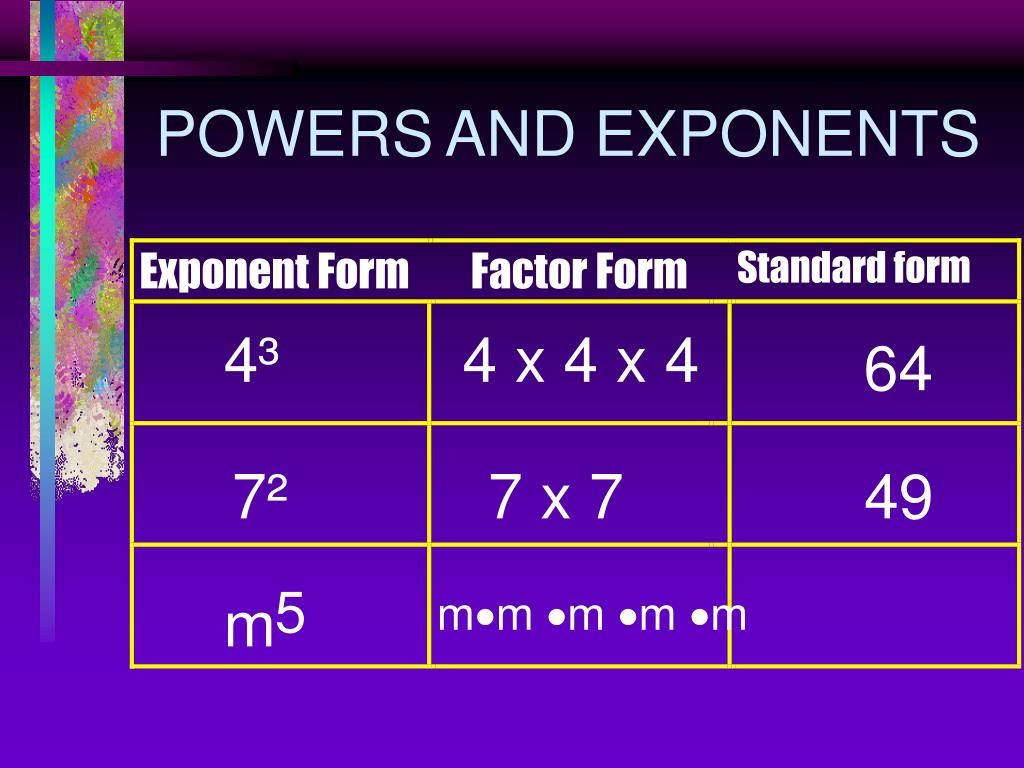 POWERS AND EXPONENTS

| Exponent Form | Factor Form | Standard form |
|---|---|---|
| $4^3$ | 4 x 4 x 4 | 64 |
| $7^2$ | 7 x 7 | 49 |
| $m^5$ | $m \bullet m \bullet m \bullet m \bullet m$ | |